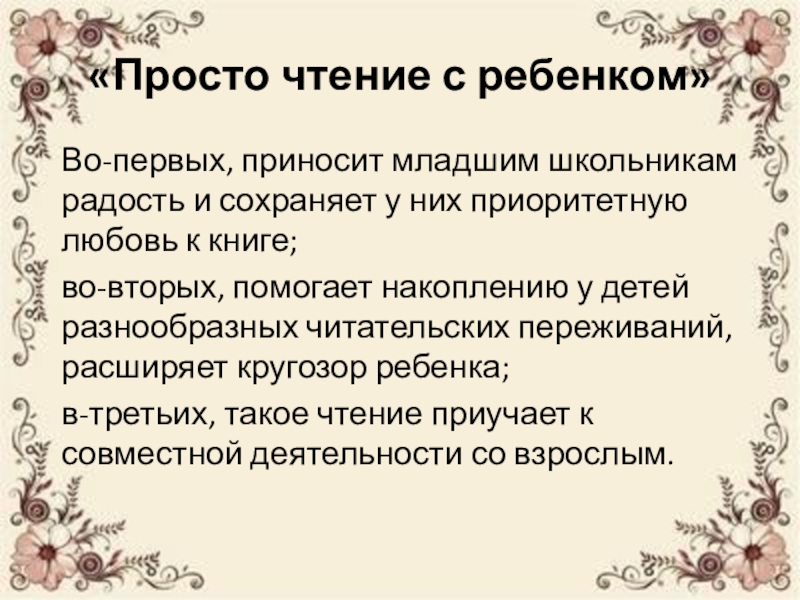 «Просто чтение с ребенком»

Во-первых, приносит младшим школьникам радость и сохраняет у них приоритетную любовь к книге;

во-вторых, помогает накоплению у детей разнообразных читательских переживаний, расширяет кругозор ребенка;

в-третьих, такое чтение приучает к совместной деятельности со взрослым.